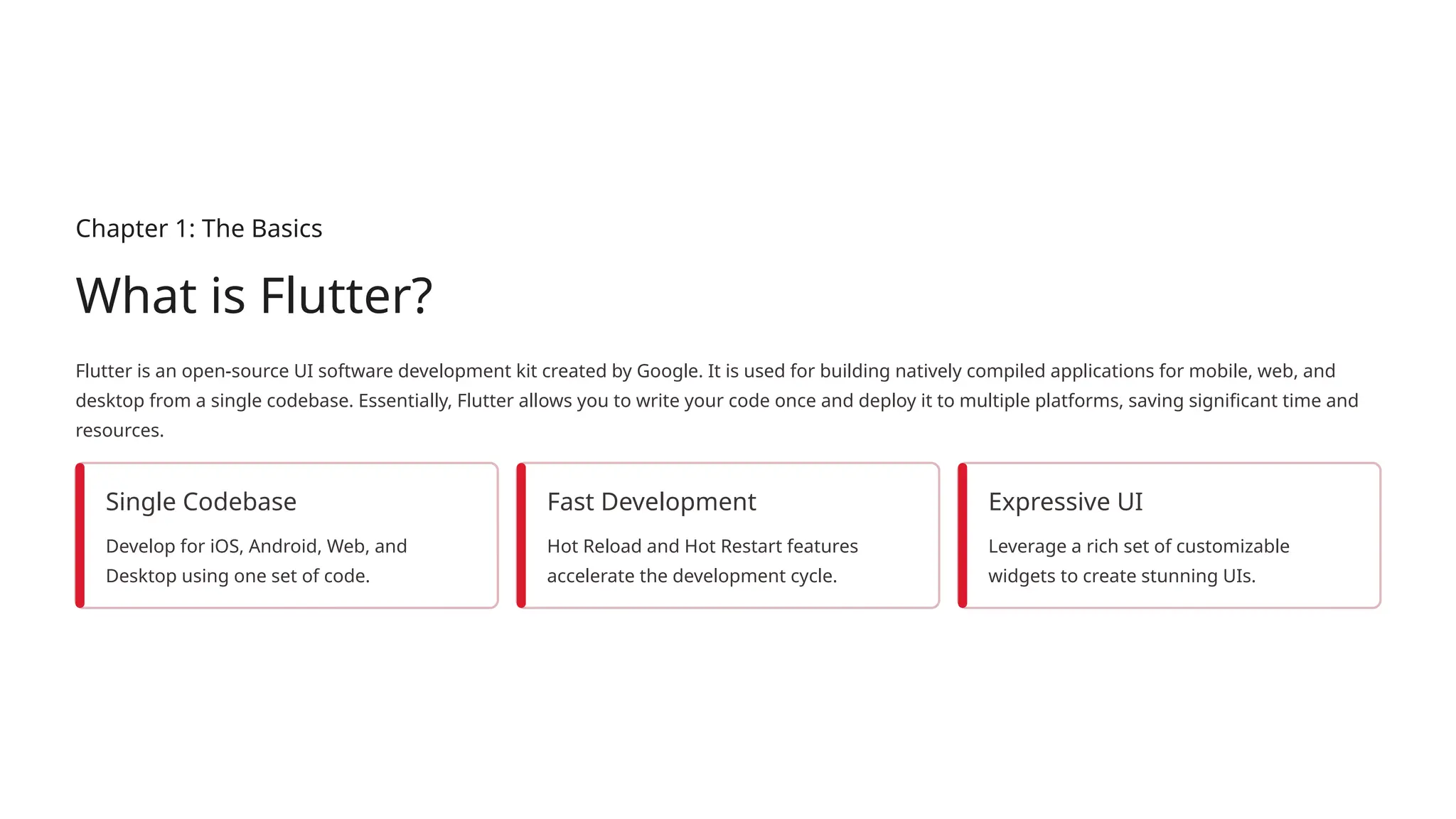 Chapter 1: The Basics

What is Flutter?

Flutter is an open-source UI software development kit created by Google. It is used for building natively compiled applications for mobile, web, and desktop from a single codebase. Essentially, Flutter allows you to write your code once and deploy it to multiple platforms, saving significant time and resources.

Single Codebase

Develop for iOS, Android, Web, and Desktop using one set of code.

Fast Development

Hot Reload and Hot Restart features accelerate the development cycle.

Expressive UI

Leverage a rich set of customizable widgets to create stunning UIs.